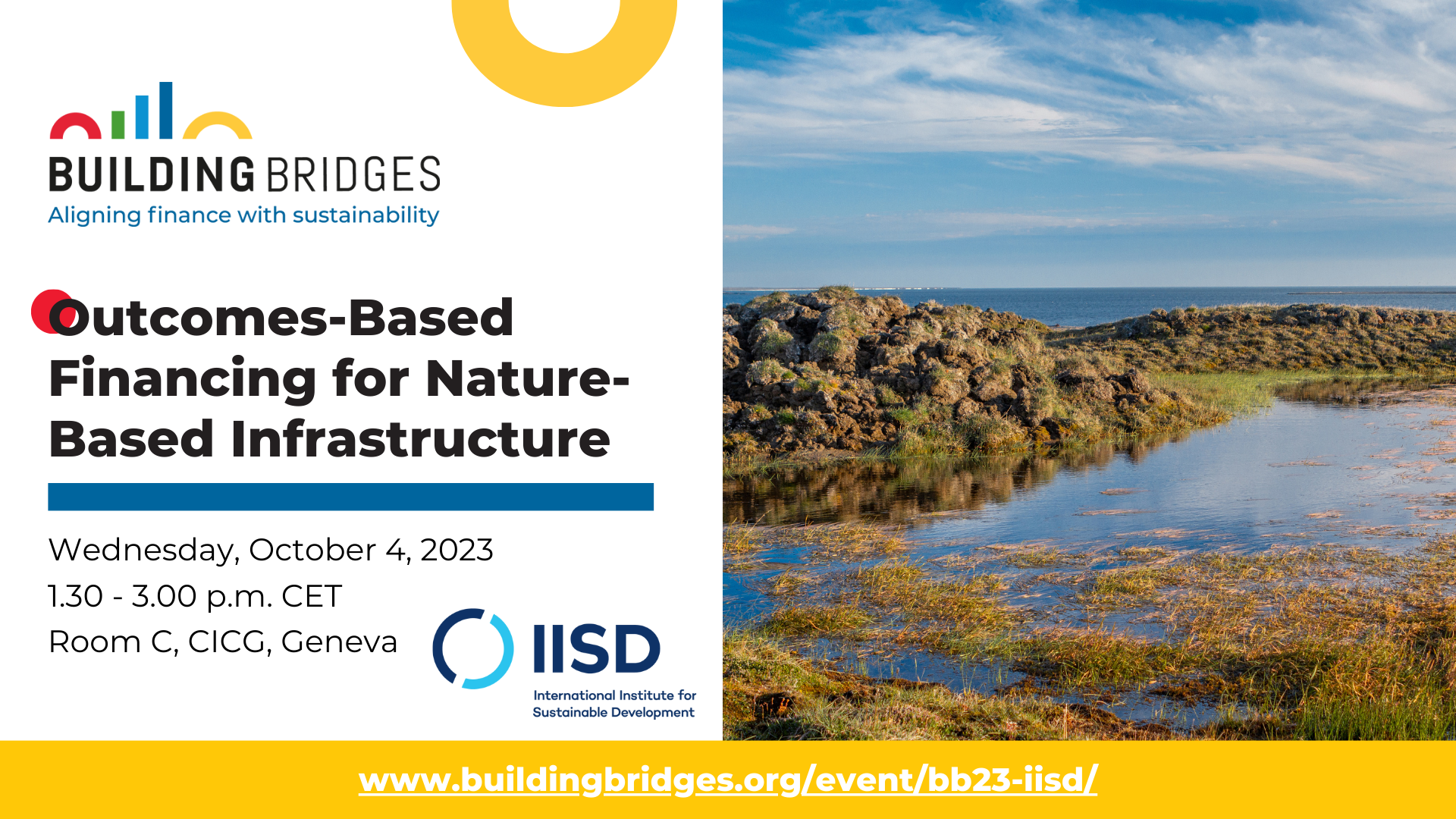 BUILDING BRIDGES
Aligning finance with sustainability

Outcomes-Based Financing for Nature-Based Infrastructure

Wednesday, October 4, 2023
1.30 - 3.00 p.m. CET
Room C, CICG, Geneva

IISD
International Institute for Sustainable Development

www.buildingbridges.org/event/bb23-iisd/